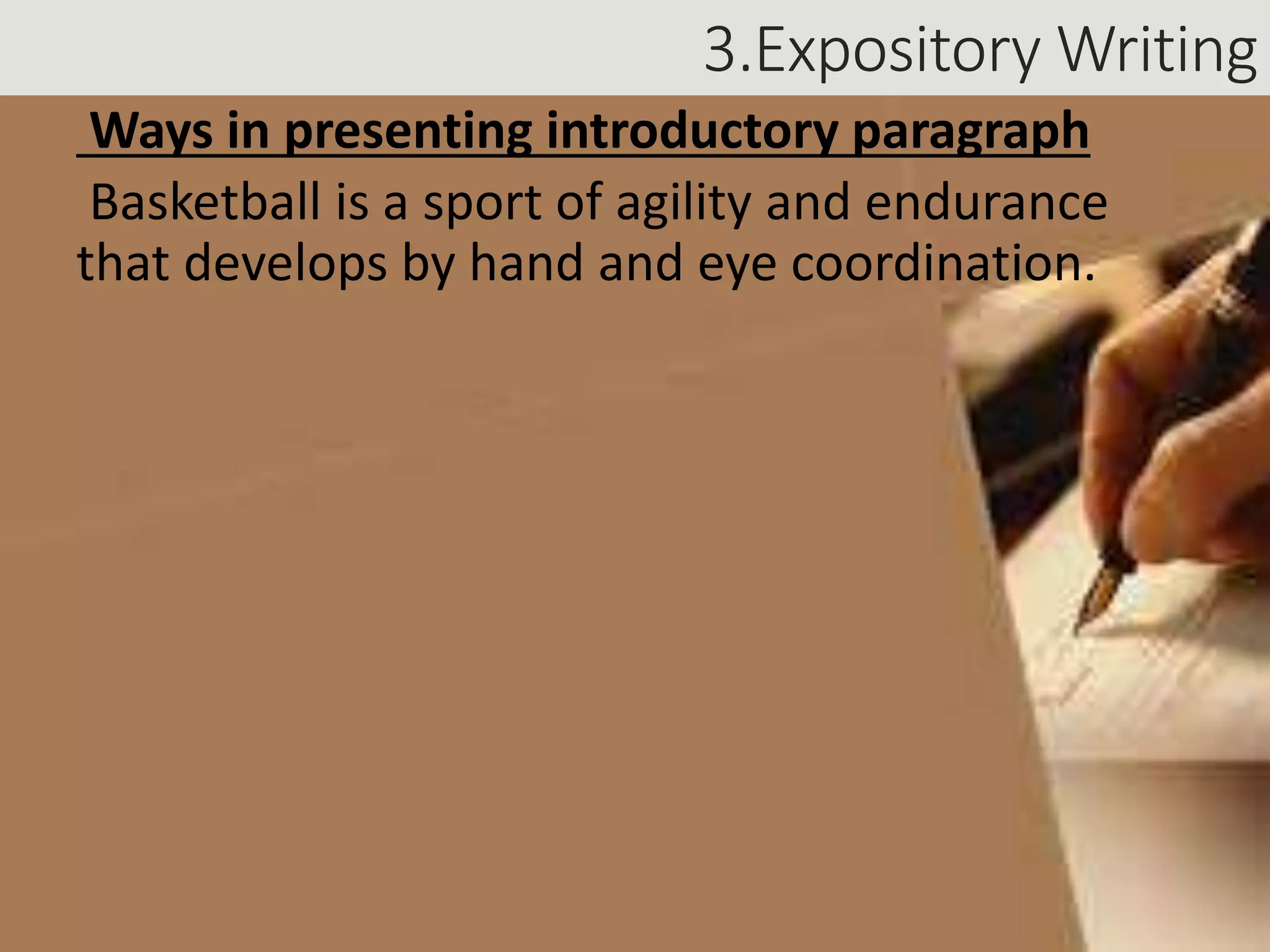 3.Expository Writing

Ways in presenting introductory paragraph

Basketball is a sport of agility and endurance that develops by hand and eye coordination.